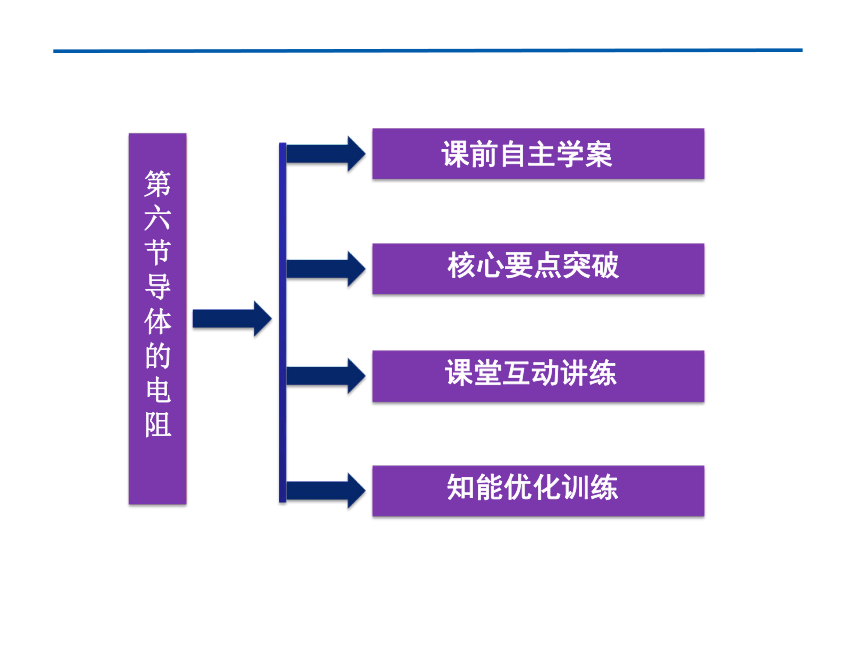 第六节导体的电阻

课前自主学案

核心要点突破

课堂互动讲练

知能优化训练